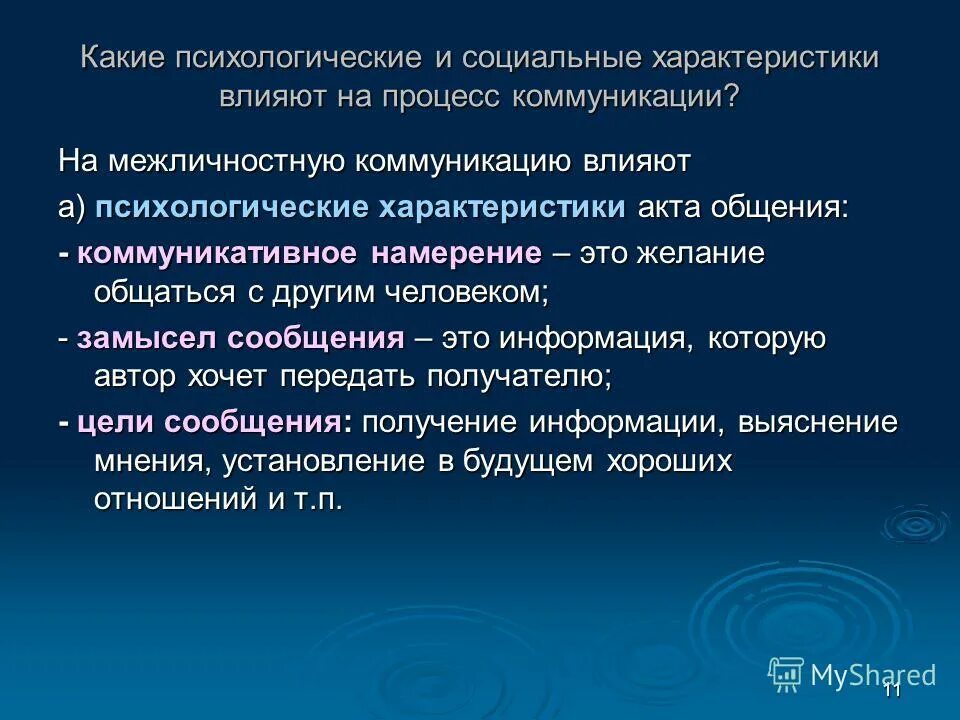 Какие психологические и социальные характеристики влияют на процесс коммуникации?

На межличностную коммуникацию влияют

а) психологические характеристики акта общения:

- коммуникативное намерение – это желание общаться с другим человеком;

- замысел сообщения – это информация, которую автор хочет передать получателю;

- цели сообщения: получение информации, выяснение мнения, установление в будущем хороших отношений и т.п.

MyShared

11